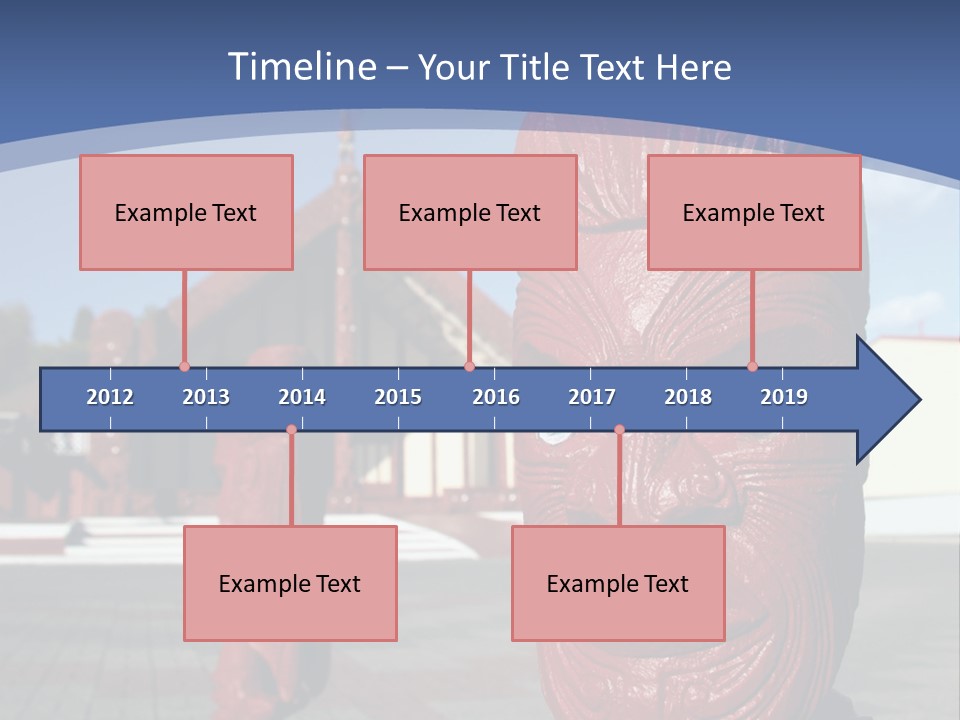 Timeline – Your Title Text Here

Example Text

Example Text

Example Text

2012 2013 2014 2015 2016 2017 2018 2019

Example Text

Example Text